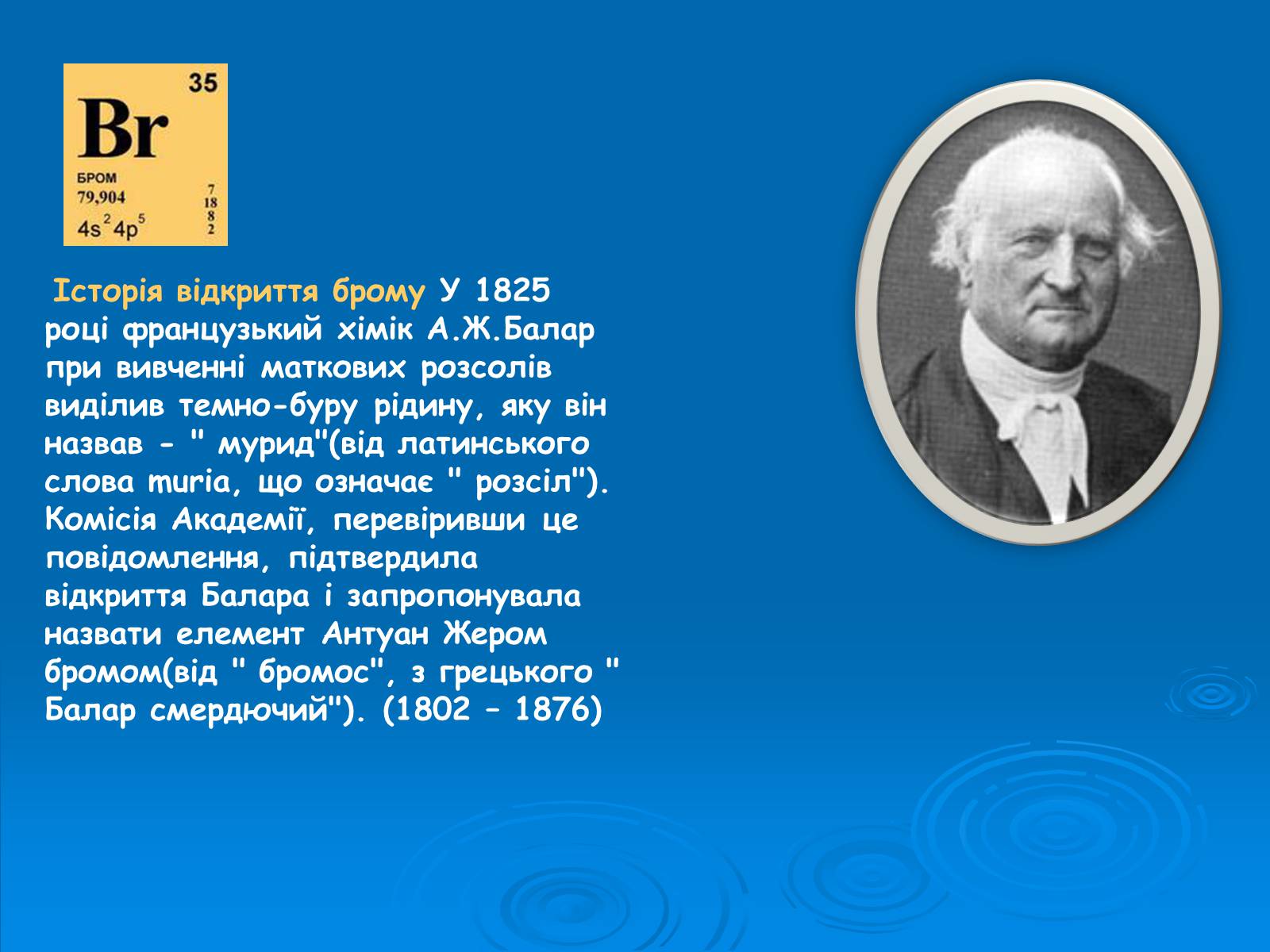 35
Br
БРОМ
79,904
$4s^2 4p^5$
7
18
8
2

Історія відкриття брому У 1825 році французький хімік А.Ж.Балар при вивченні маткових розсолів виділив темно-буру рідину, яку він назвав - " мурид"(від латинського слова muria, що означає " розсіл"). Комісія Академії, перевіривши це повідомлення, підтвердила відкриття Балара і запропонувала назвати елемент Антуан Жером бромом(від " бромос", з грецького " Балар смердючий"). (1802 – 1876)